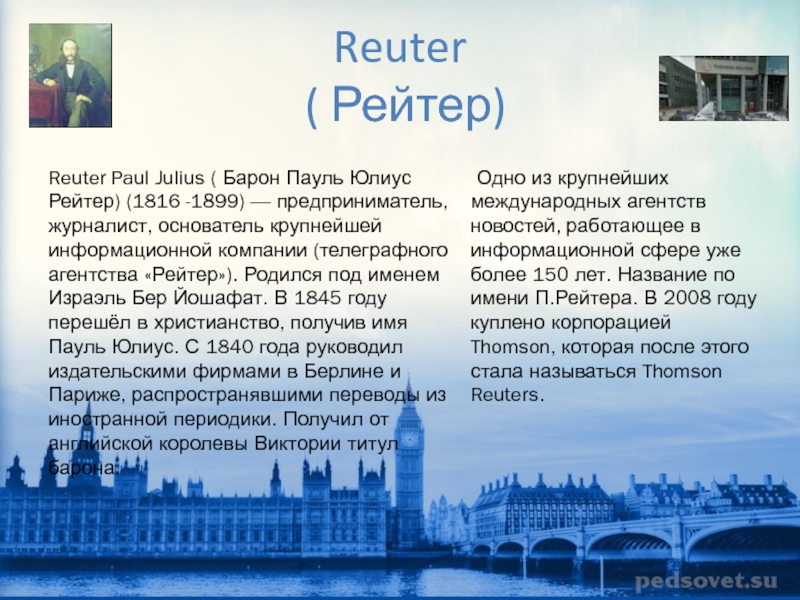 Reuter
( Рейтер)

Reuter Paul Julius ( Барон Пауль Юлиус Рейтер) (1816 -1899) — предприниматель, журналист, основатель крупнейшей информационной компании (телеграфного агентства «Рейтер»). Родился под именем Израэль Бер Йошафат. В 1845 году перешёл в христианство, получив имя Пауль Юлиус. С 1840 года руководил издательскими фирмами в Берлине и Париже, распространявшими переводы из иностранной периодики. Получил от английской королевы Виктории титул барона.

Одно из крупнейших международных агентств новостей, работающее в информационной сфере уже более 150 лет. Название по имени П.Рейтера. В 2008 году куплено корпорацией Thomson, которая после этого стала называться Thomson Reuters.

pedsovet.su